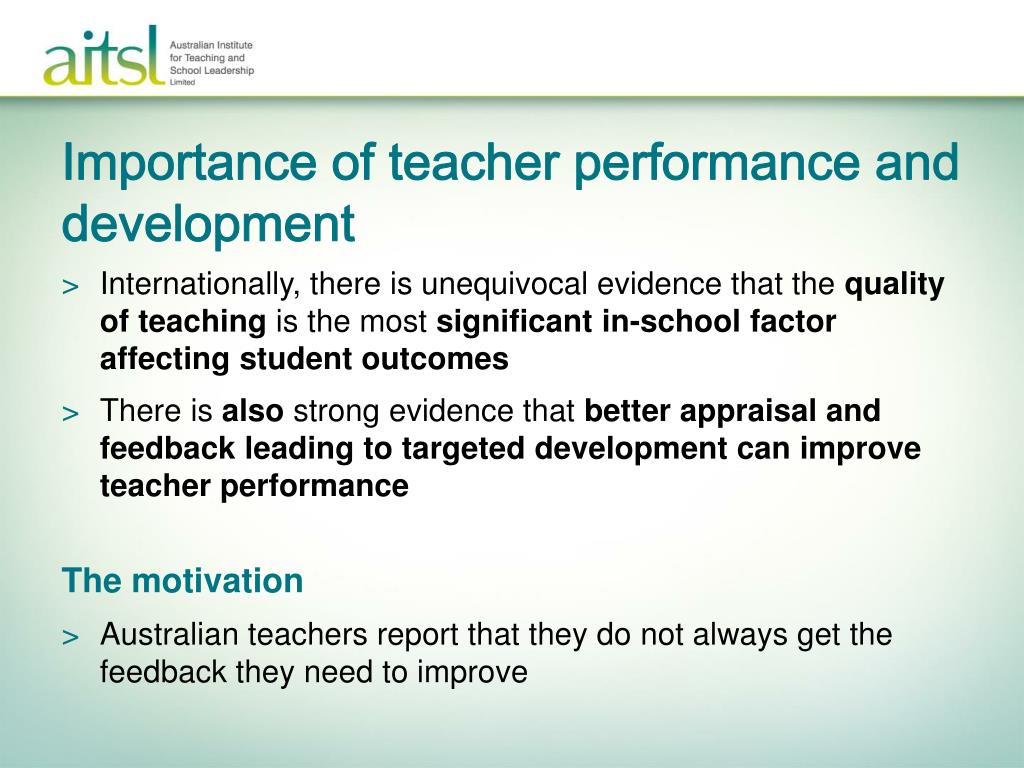 aitsl Australian Institute for Teaching and School Leadership Limited

Importance of teacher performance and development

> Internationally, there is unequivocal evidence that the quality of teaching is the most significant in-school factor affecting student outcomes

> There is also strong evidence that better appraisal and feedback leading to targeted development can improve teacher performance

The motivation

> Australian teachers report that they do not always get the feedback they need to improve